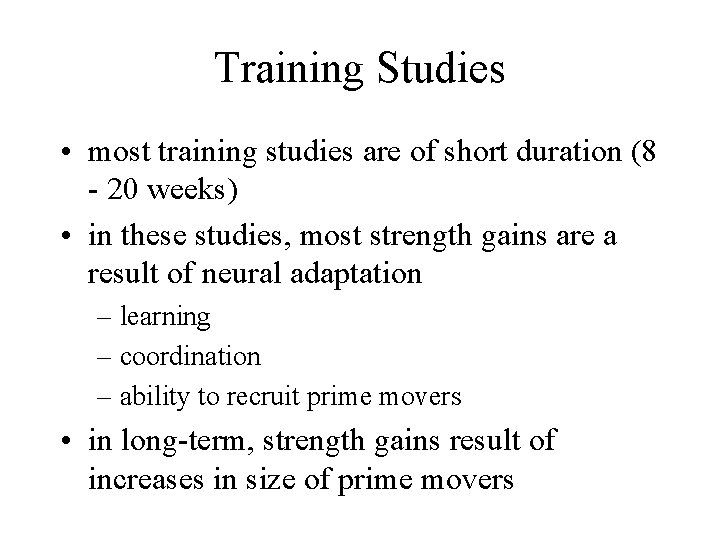 Training Studies

• most training studies are of short duration (8 - 20 weeks)
• in these studies, most strength gains are a result of neural adaptation
– learning
– coordination
– ability to recruit prime movers
• in long-term, strength gains result of increases in size of prime movers